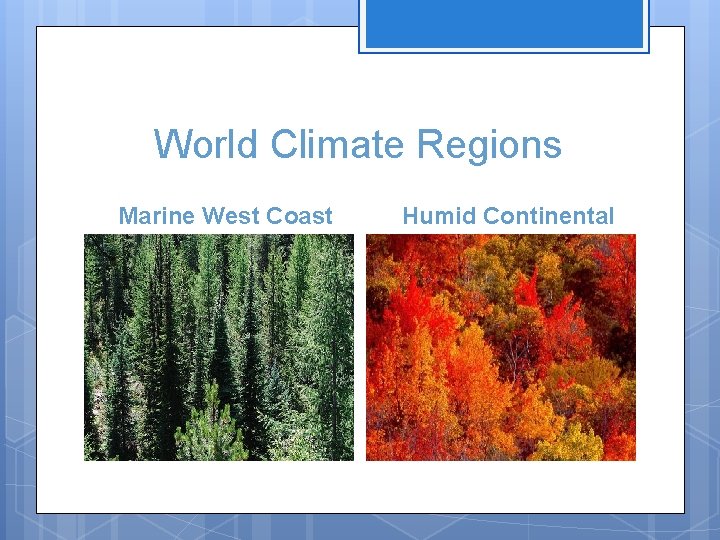 World Climate Regions

Marine West Coast

Humid Continental